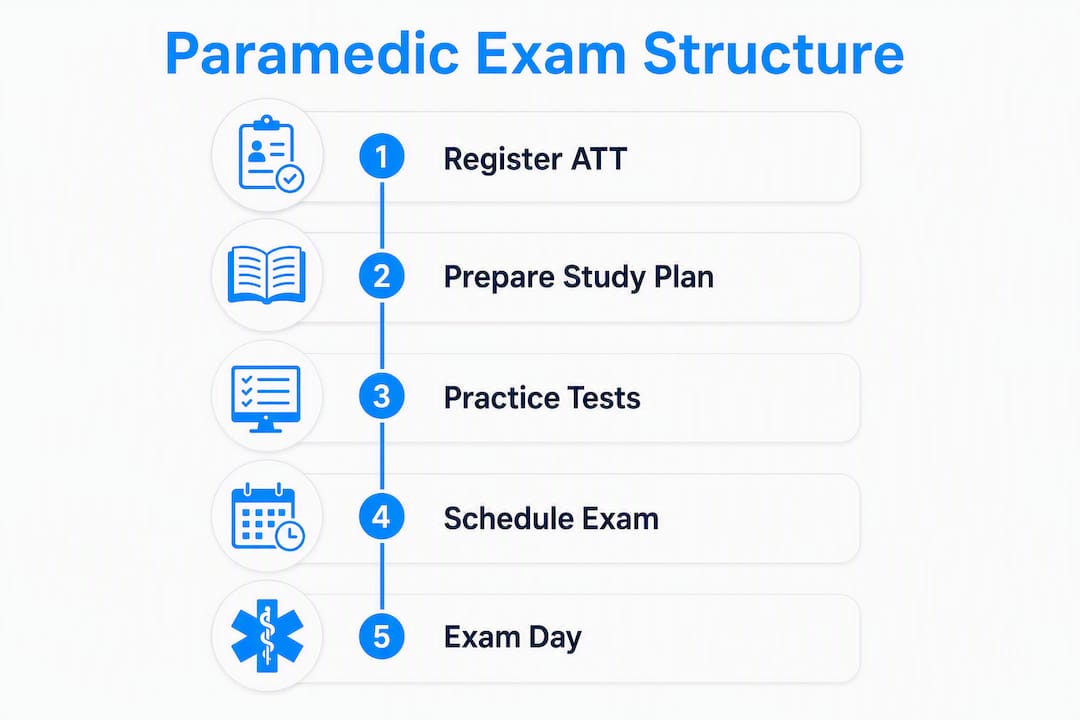 Paramedic Exam Structure

1 Register ATT

2 Prepare Study Plan

3 Practice Tests

4 Schedule Exam

5 Exam Day